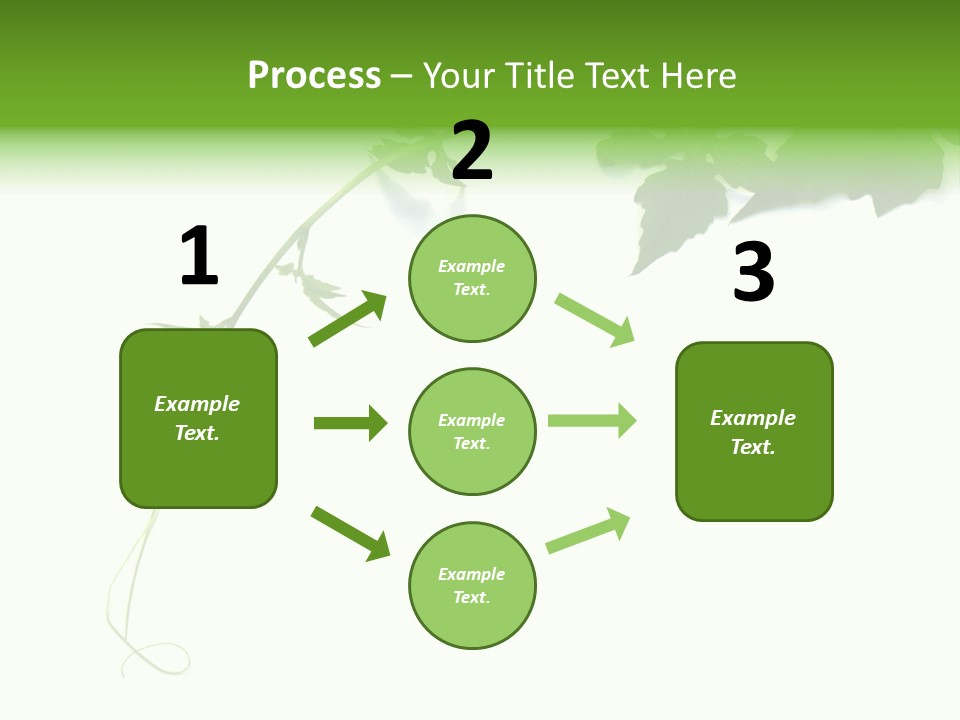 Process – Your Title Text Here

1

Example Text.

2

Example Text.

Example Text.

Example Text.

3

Example Text.